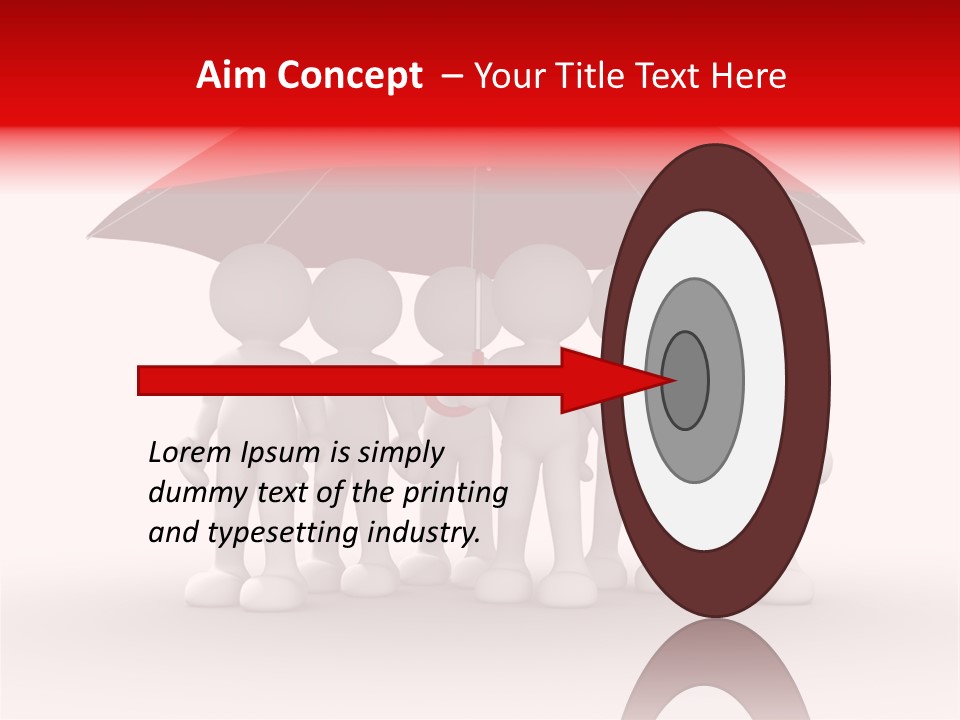 Aim Concept – Your Title Text Here

Lorem Ipsum is simply dummy text of the printing and typesetting industry.